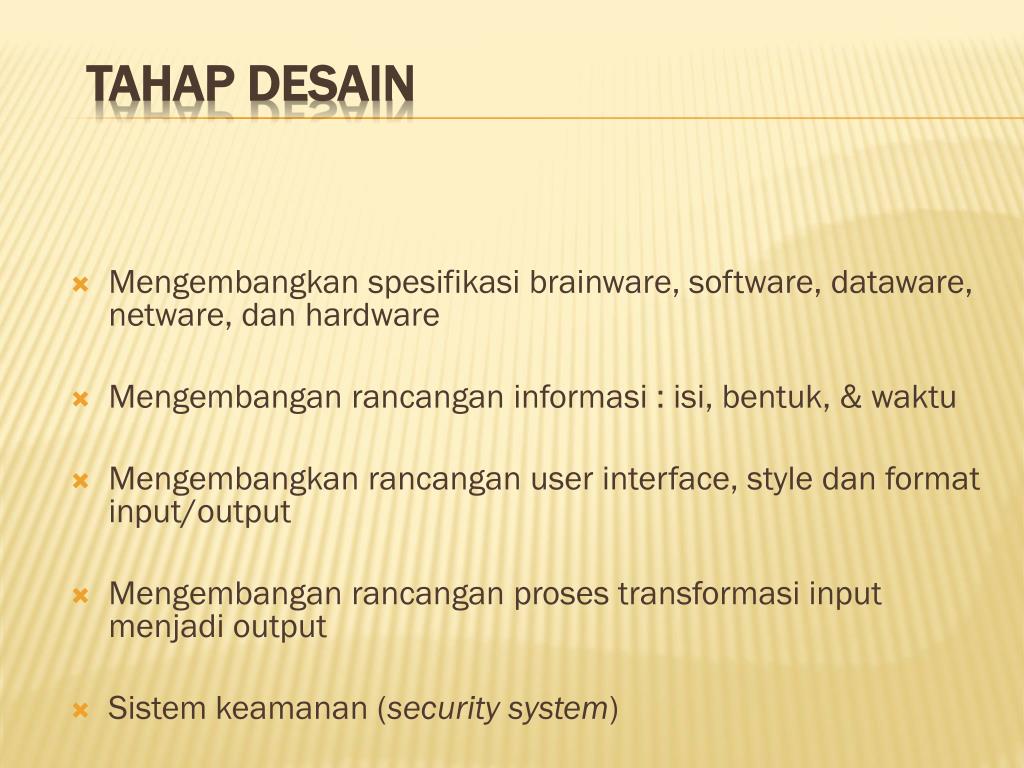 TAHAP DESAIN

Mengembangkan spesifikasi brainware, software, dataware, netware, dan hardware

Mengembangan rancangan informasi : isi, bentuk, & waktu

Mengembangkan rancangan user interface, style dan format input/output

Mengembangan rancangan proses transformasi input menjadi output

Sistem keamanan (security system)